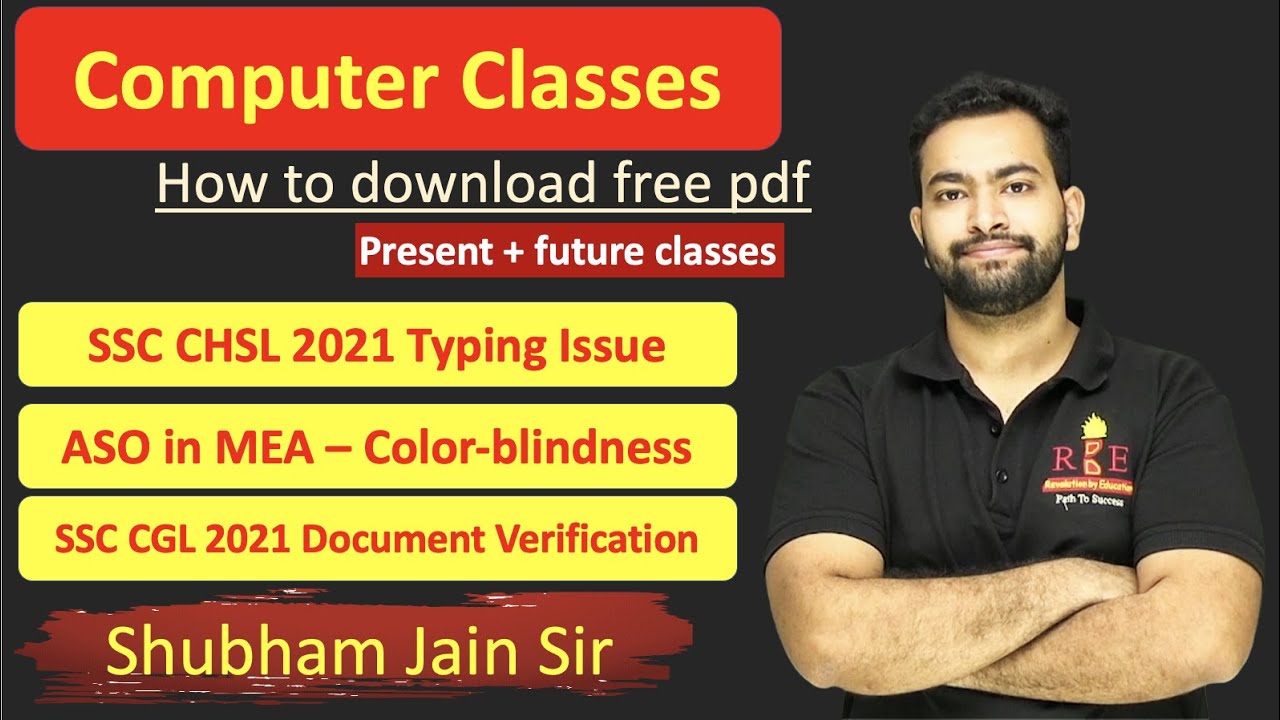 Computer Classes

How to download free pdf

Present + future classes

SSC CHSL 2021 Typing Issue

ASO in MEA – Color-blindness

SSC CGL 2021 Document Verification

Shubham Jain Sir

RBE
Revolution by Education
Path To Success